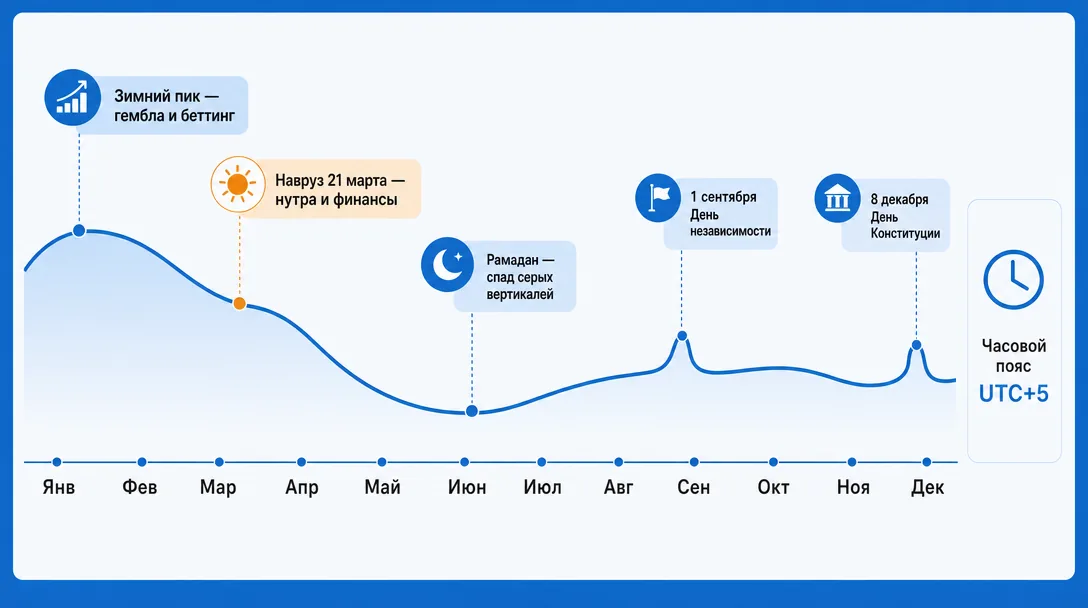 Зимний пик — гембла и беттинг

Навруз 21 марта — нутра и финансы

Рамадан — спад серых вертикалей

1 сентября День независимости

8 декабря День Конституции

Часовой пояс
UTC+5

Янв Фев Мар Апр Май Июн Июл Авг Сен Окт Ноя Дек